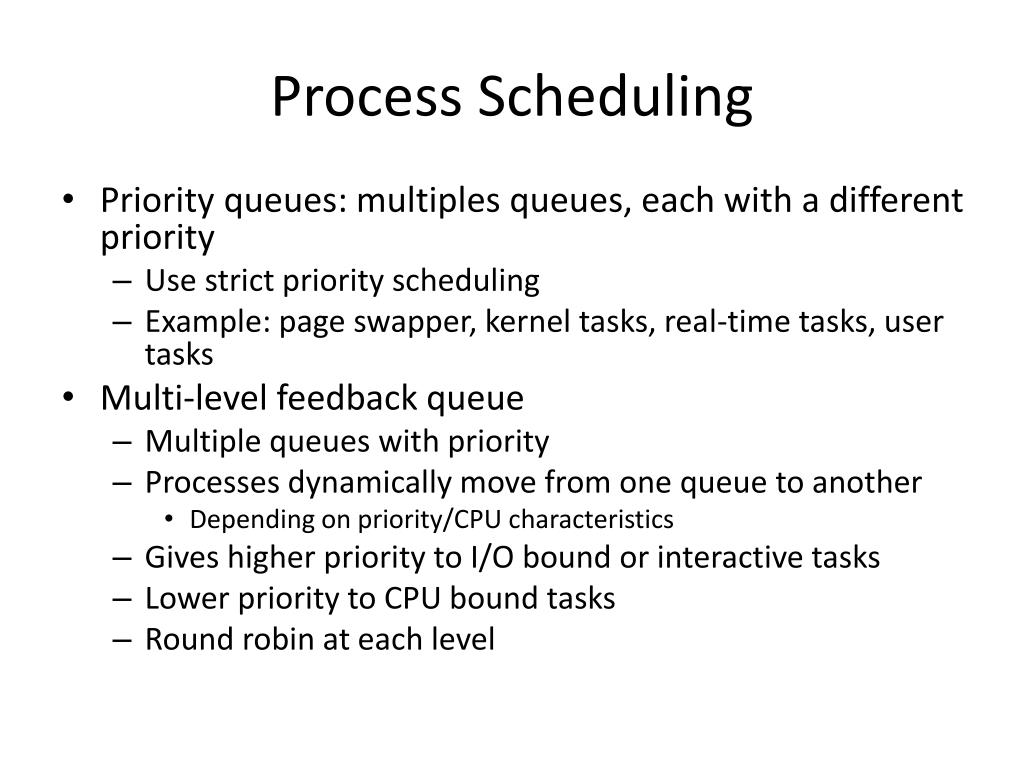 Process Scheduling

• Priority queues: multiples queues, each with a different priority
  – Use strict priority scheduling
  – Example: page swapper, kernel tasks, real-time tasks, user tasks
• Multi-level feedback queue
  – Multiple queues with priority
  – Processes dynamically move from one queue to another
    • Depending on priority/CPU characteristics
  – Gives higher priority to I/O bound or interactive tasks
  – Lower priority to CPU bound tasks
  – Round robin at each level